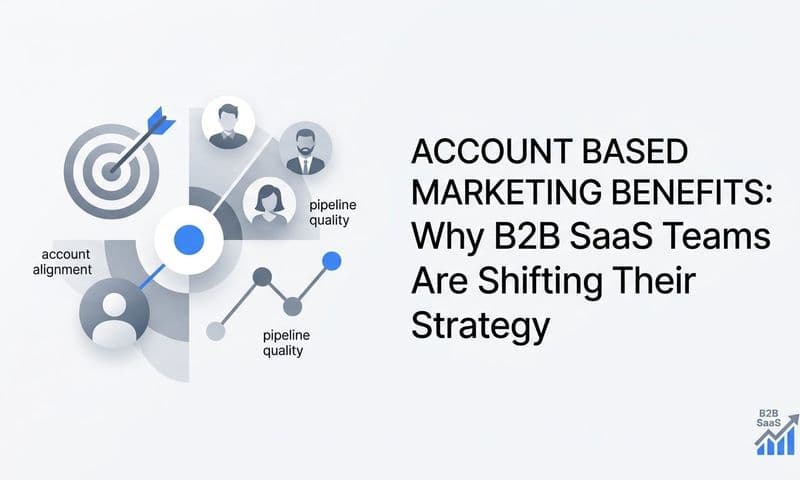 pipeline quality

account alignment

pipeline quality

ACCOUNT BASED MARKETING BENEFITS: Why B2B SaaS Teams Are Shifting Their Strategy

B2B SaaS